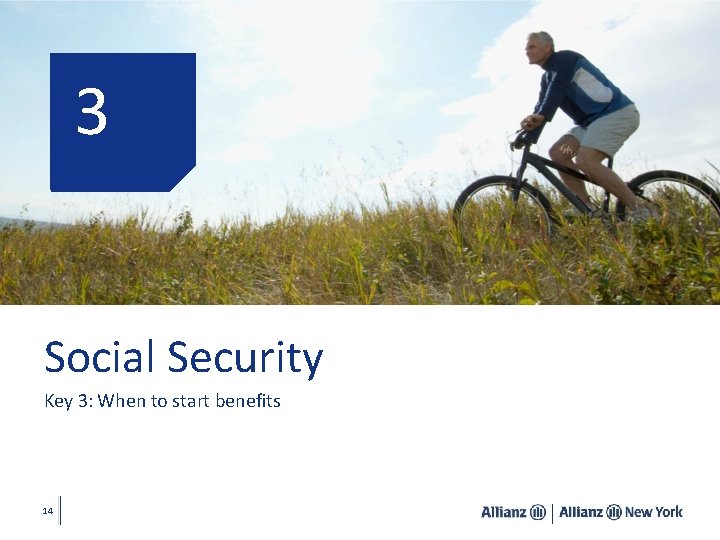 3

Social Security

Key 3: When to start benefits

14

Allianz | Allianz New York